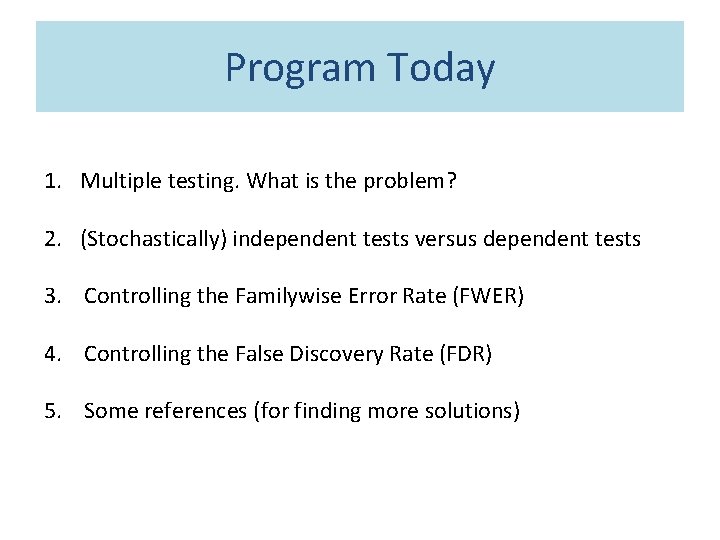 Program Today

1. Multiple testing. What is the problem?

2. (Stochastically) independent tests versus dependent tests

3. Controlling the Familywise Error Rate (FWER)

4. Controlling the False Discovery Rate (FDR)

5. Some references (for finding more solutions)